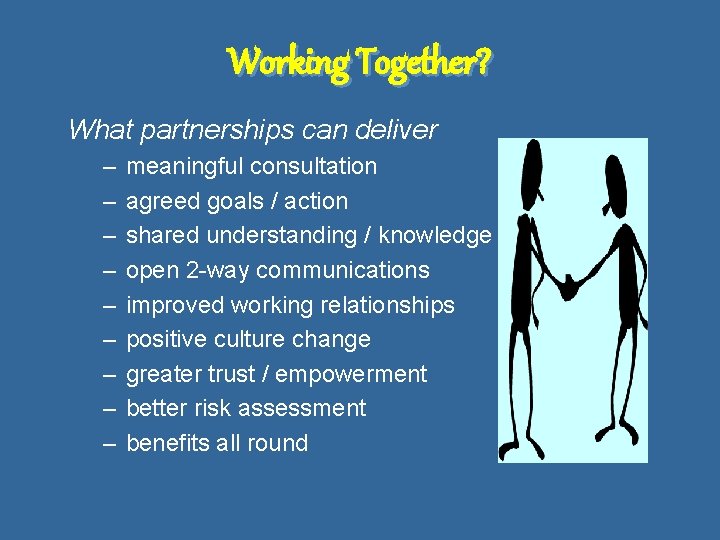 Working Together?

What partnerships can deliver

– meaningful consultation
– agreed goals / action
– shared understanding / knowledge
– open 2-way communications
– improved working relationships
– positive culture change
– greater trust / empowerment
– better risk assessment
– benefits all round